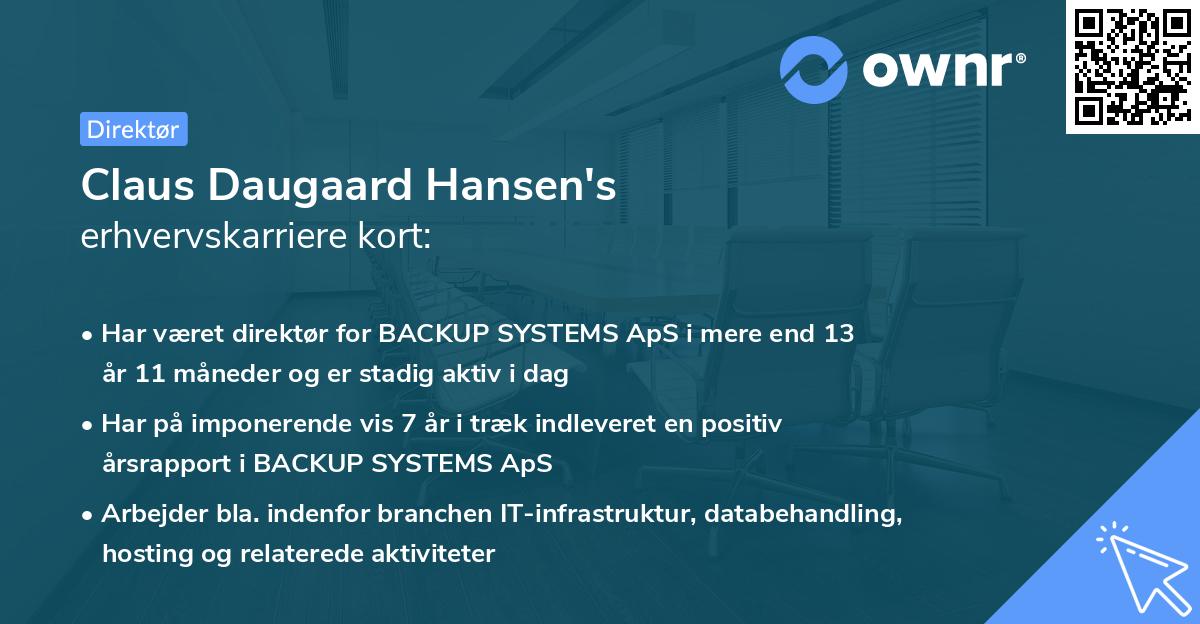 ownr®

Direktør

Claus Daugaard Hansen's
erhvervskarriere kort:

• Har været direktør for BACKUP SYSTEMS ApS i mere end 13 år 11 måneder og er stadig aktiv i dag

• Har på imponerende vis 7 år i træk indleveret en positiv årsrapport i BACKUP SYSTEMS ApS

• Arbejder bla. indenfor branchen IT-infrastruktur, databehandling, hosting og relaterede aktiviteter